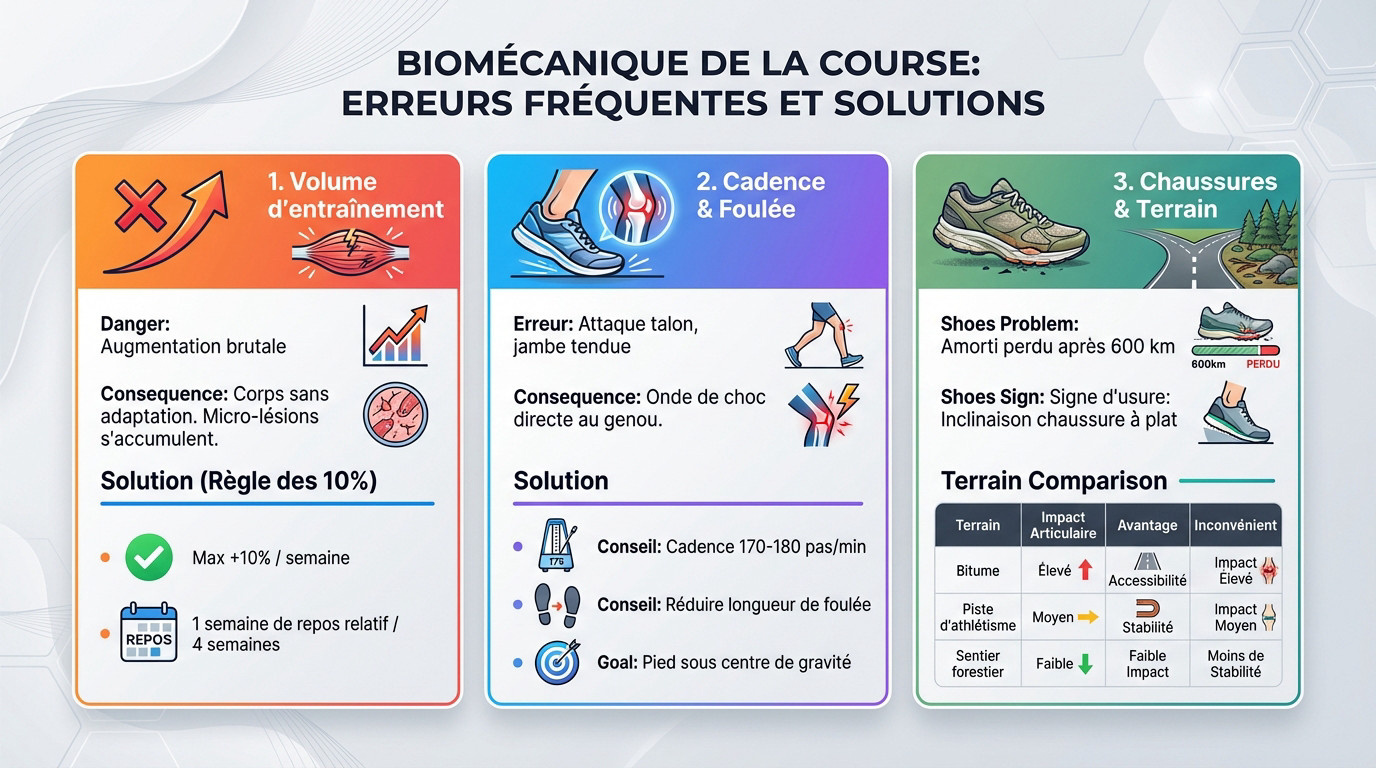 BIOMÉCANIQUE DE LA COURSE: ERREURS FRÉQUENTES ET SOLUTIONS

1. Volume d'entraînement

Danger: Augmentation brutale

Consequence: Corps sans adaptation. Micro-lésions s'accumulent.

Solution (Règle des 10%)

Max +10% / semaine

REPOS

1 semaine de repos relatif / 4 semaines

2. Cadence & Foulée

Erreur: Attaque talon, jambe tendue

Consequence: Onde de choc directe au genou.

Solution

176

Conseil: Cadence 170-180 pas/min

Conseil: Réduire longueur de foulée

Goal: Pied sous centre de gravité

3. Chaussures & Terrain

Shoes Problem: Amorti perdu après 600 km

600km PERDU

Shoes Sign: Signe d'usure: Inclinaison chaussure à plat

Terrain Comparison

| Terrain | Impact Articulaire | Avantage | Inconvénient |
|---|---|---|---|
| Bitume | Élevé | Accessibilité | Impact Élevé |
| Piste d'athlétisme | Moyen | Stabilité | Impact Moyen |
| Sentier forestier | Faible | Faible Impact | Moins de Stabilité |